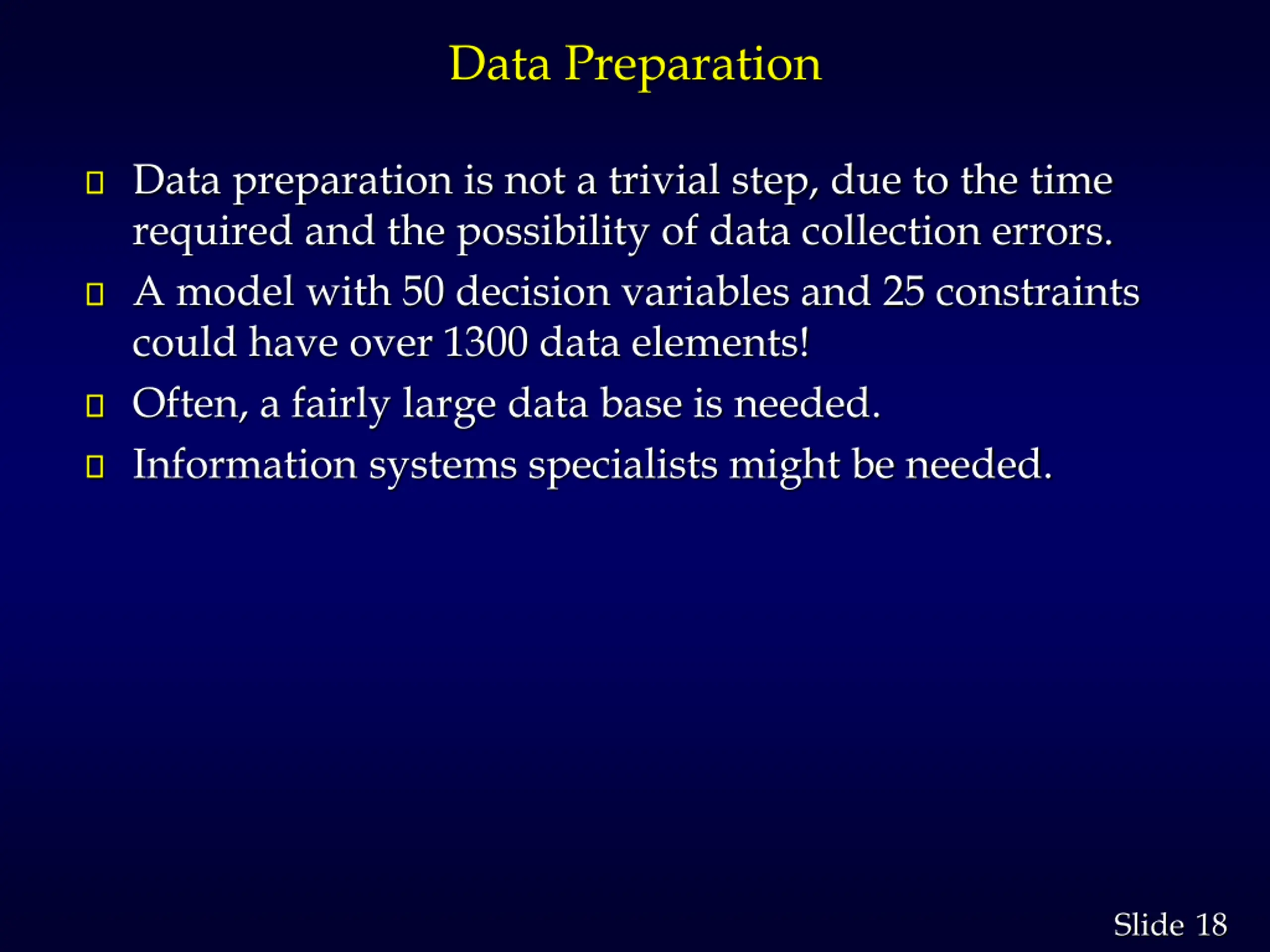 Data Preparation

- Data preparation is not a trivial step, due to the time required and the possibility of data collection errors.
- A model with 50 decision variables and 25 constraints could have over 1300 data elements!
- Often, a fairly large data base is needed.
- Information systems specialists might be needed.

Slide 18